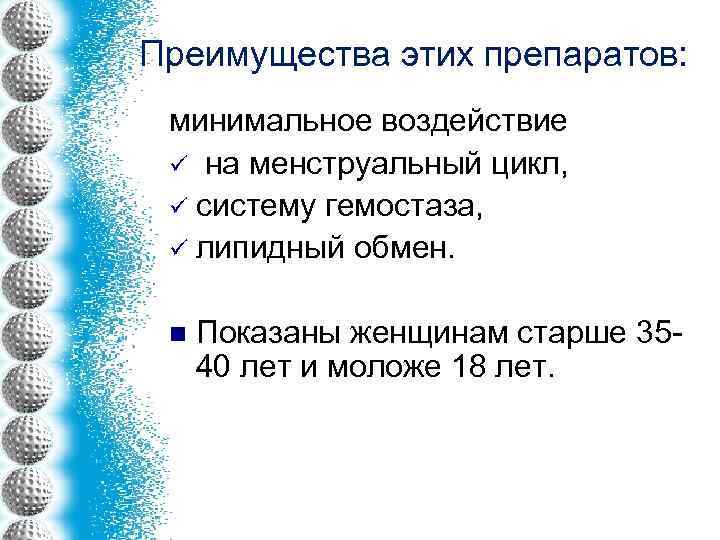 Преимущества этих препаратов:

минимальное воздействие
✓ на менструальный цикл,
✓ систему гемостаза,
✓ липидный обмен.

■ Показаны женщинам старше 35-40 лет и моложе 18 лет.